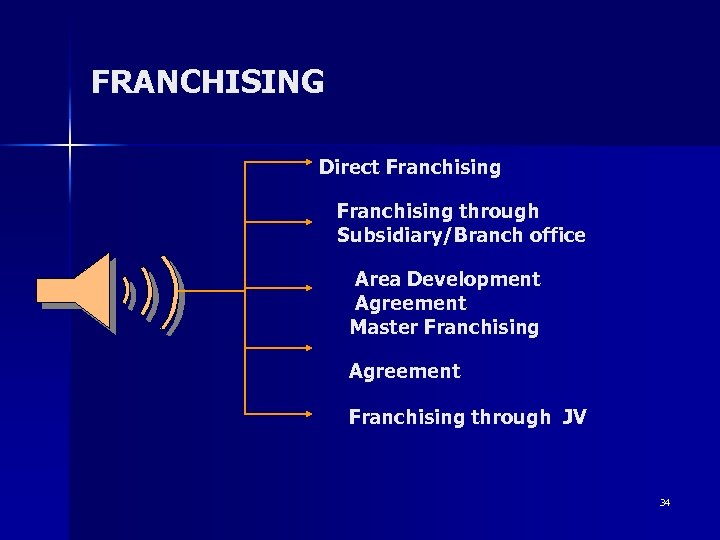 FRANCHISING

Direct Franchising

Franchising through Subsidiary/Branch office

Area Development Agreement
Master Franchising

Agreement

Franchising through JV

34